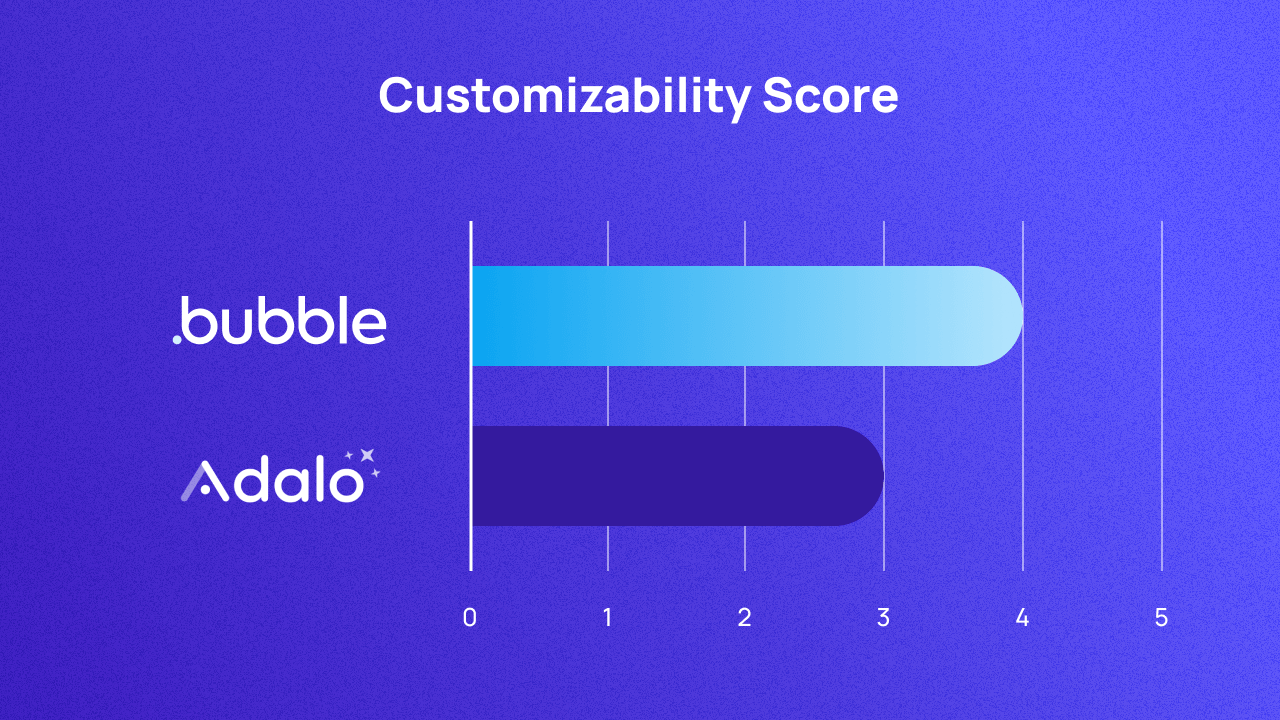 Customizability Score

.bubble

Adalo

0 1 2 3 4 5